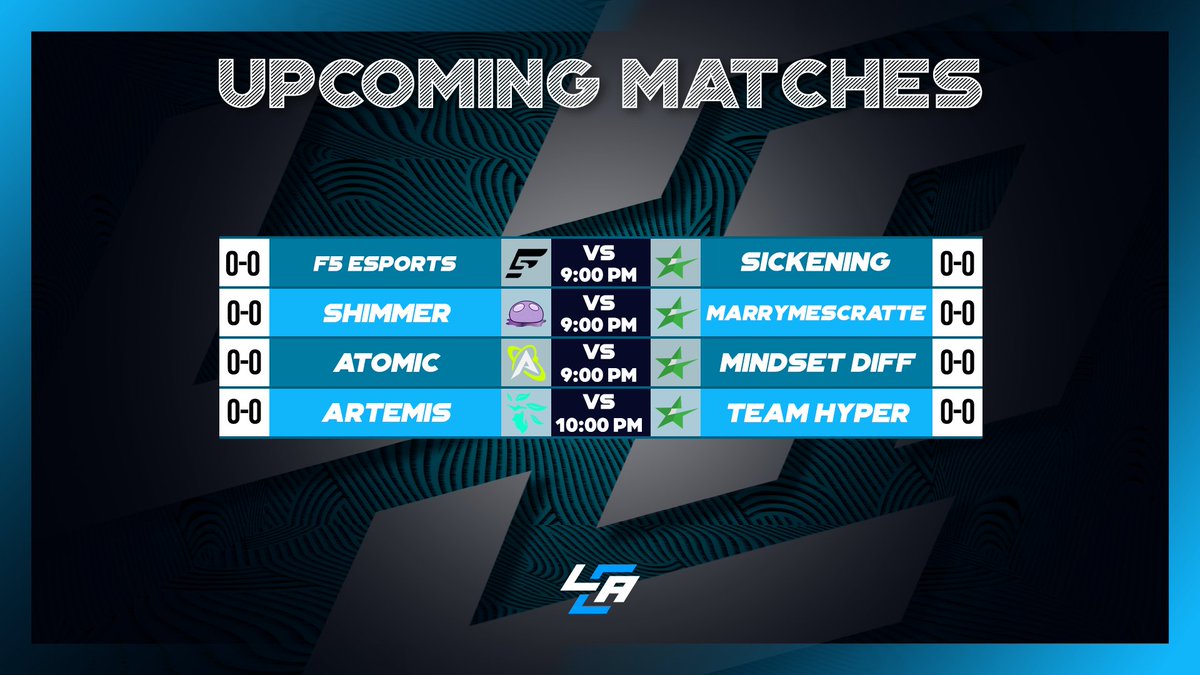 UPCOMING MATCHES

| 0-0 | F5 ESPORTS | VS 9:00 PM | SICKENING | 0-0 |
|---|---|---|---|---|
| 0-0 | SHIMMER | VS 9:00 PM | MARRYMESCRATTE | 0-0 |
| 0-0 | ATOMIC | VS 9:00 PM | MINDSET DIFF | 0-0 |
| 0-0 | ARTEMIS | VS 10:00 PM | TEAM HYPER | 0-0 |

LA